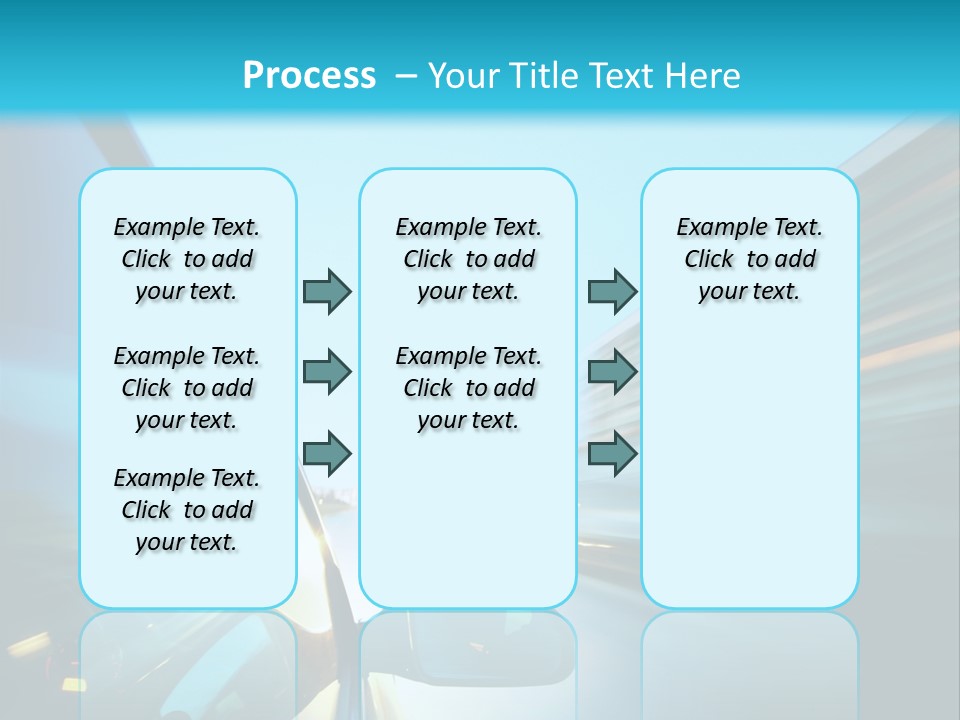 Process – Your Title Text Here

Example Text. Click to add your text.

Example Text. Click to add your text.

Example Text. Click to add your text.

Example Text. Click to add your text.

Example Text. Click to add your text.

Example Text. Click to add your text.